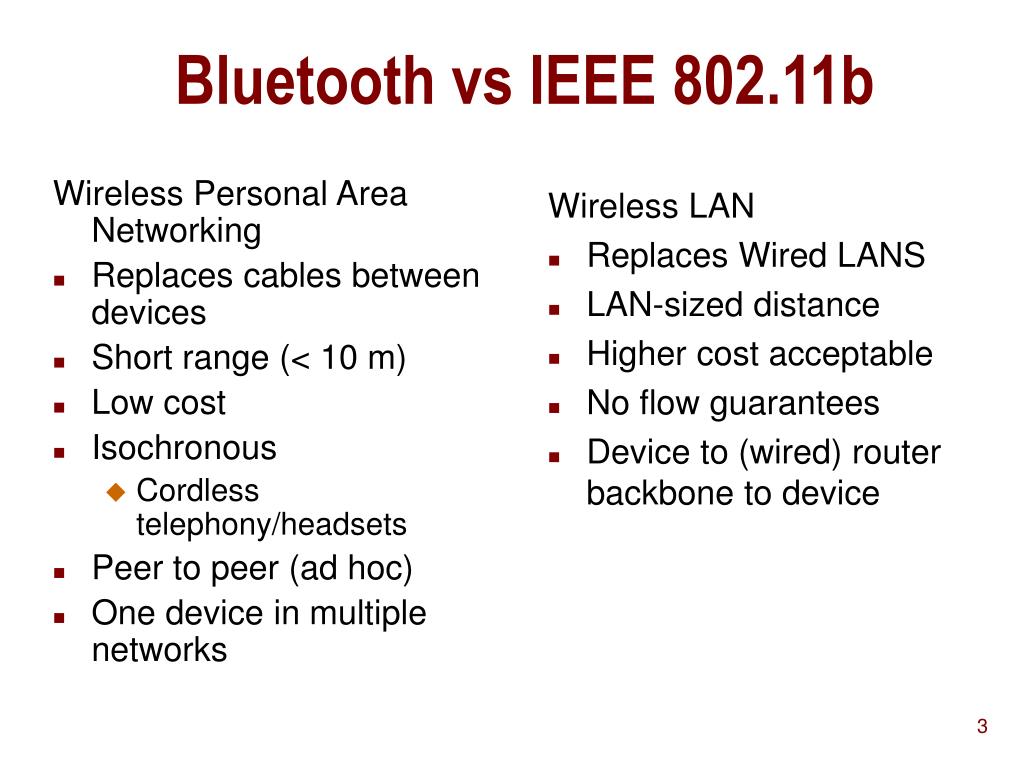 Bluetooth vs IEEE 802.11b

Wireless Personal Area Networking

- Replaces cables between devices
- Short range (< 10 m)
- Low cost
- Isochronous
  - Cordless telephony/headsets
- Peer to peer (ad hoc)
- One device in multiple networks

Wireless LAN

- Replaces Wired LANS
- LAN-sized distance
- Higher cost acceptable
- No flow guarantees
- Device to (wired) router backbone to device

3